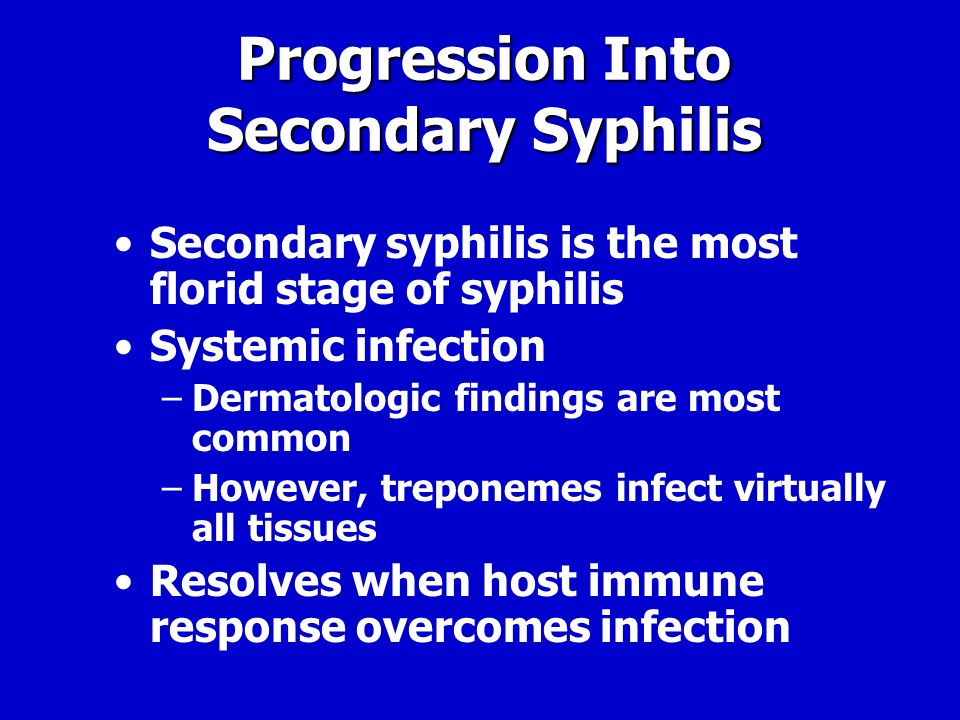 Progression Into Secondary Syphilis

• Secondary syphilis is the most florid stage of syphilis
• Systemic infection
– Dermatologic findings are most common
– However, treponemes infect virtually all tissues
• Resolves when host immune response overcomes infection